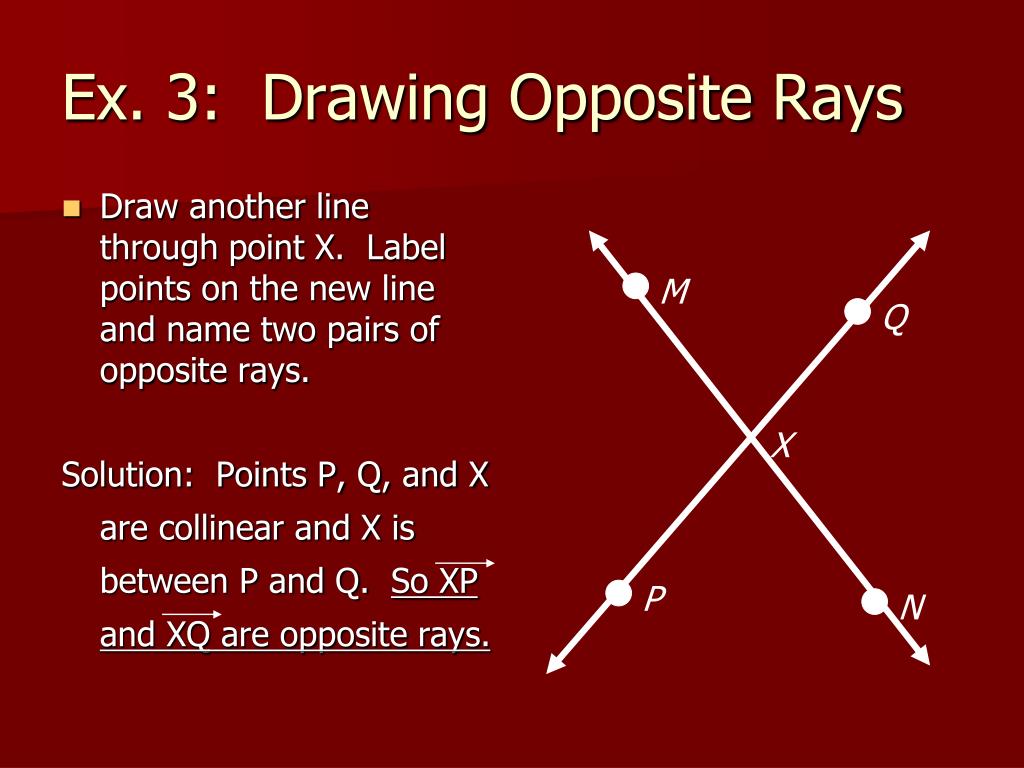 Ex. 3: Drawing Opposite Rays

Draw another line through point X. Label points on the new line and name two pairs of opposite rays.

Solution: Points P, Q, and X are collinear and X is between P and Q. So $\overrightarrow{XP}$ and $\overrightarrow{XQ}$ are opposite rays.

M
Q
X
P
N